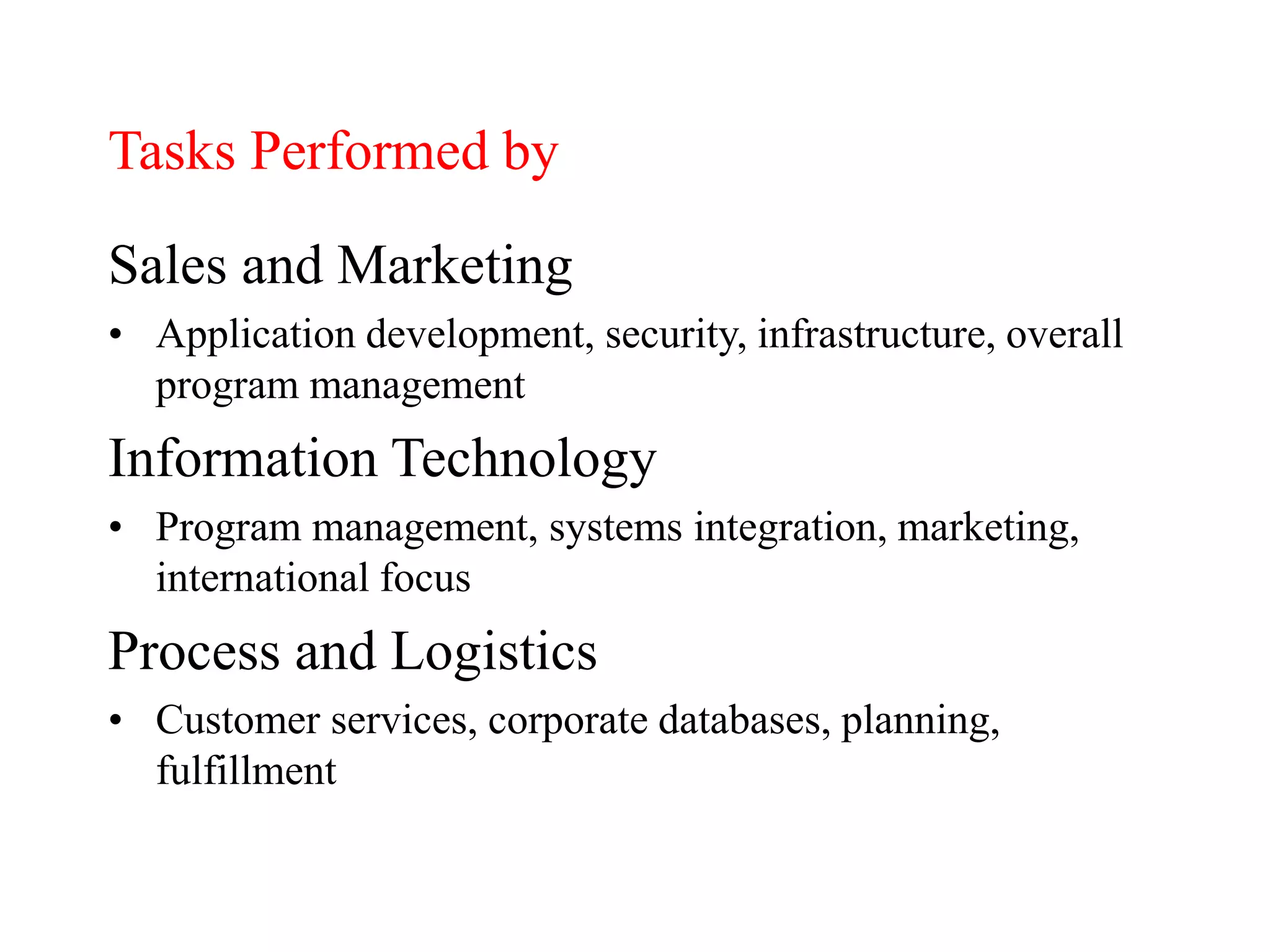 Tasks Performed by

Sales and Marketing

• Application development, security, infrastructure, overall program management

Information Technology

• Program management, systems integration, marketing, international focus

Process and Logistics

• Customer services, corporate databases, planning, fulfillment